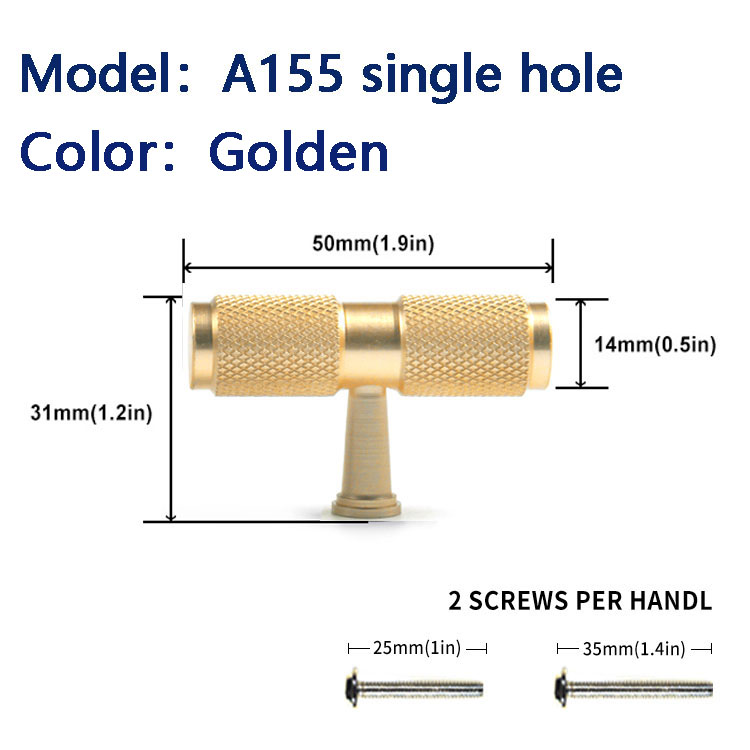 Model: A155 single hole
Color: Golden

50mm(1.9in)

14mm(0.5in)

31mm(1.2in)

2 SCREWS PER HANDL

25mm(1in)

35mm(1.4in)